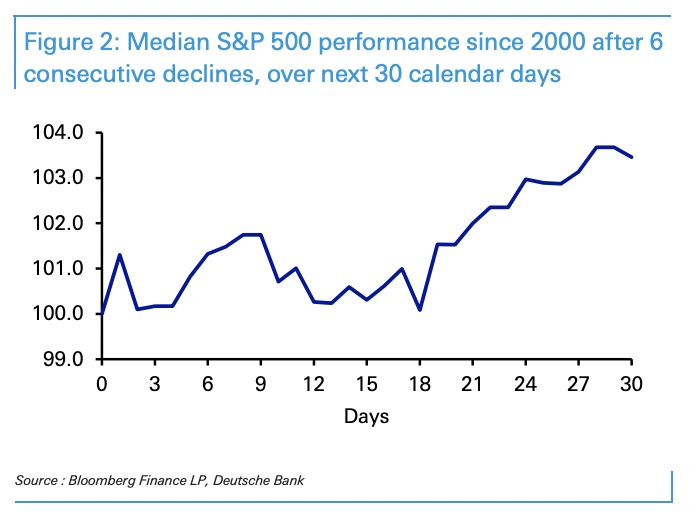 Figure 2: Median S&P 500 performance since 2000 after 6 consecutive declines, over next 30 calendar days

104.0
103.0
102.0
101.0
100.0
99.0

0 3 6 9 12 15 18 21 24 27 30

Days

Source : Bloomberg Finance LP, Deutsche Bank